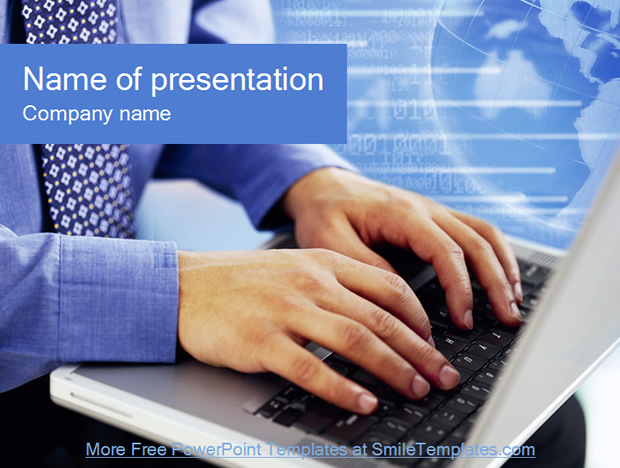 Name of presentation
Company name

More Free PowerPoint Templates at SmileTemplates.com